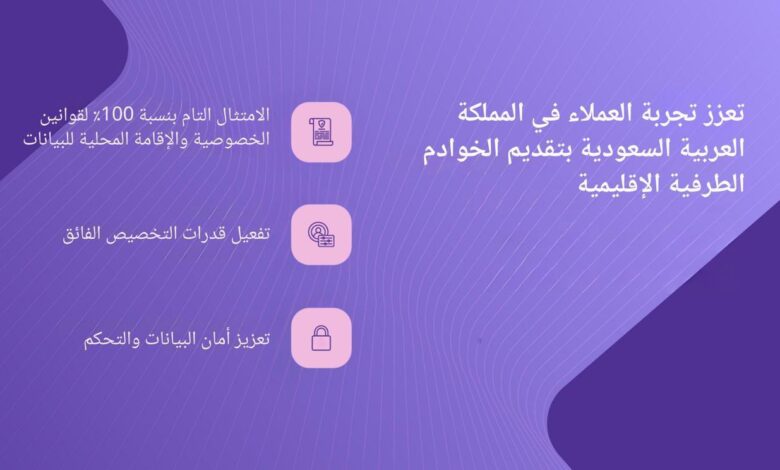 تعزز تجربة العملاء في المملكة العربية السعودية بتقديم الخوادم الطرفية الإقليمية

الامتثال التام بنسبة 100٪ لقوانين الخصوصية والإقامة المحلية للبيانات

تفعيل قدرات التخصيص الفائق

تعزيز أمان البيانات والتحكم